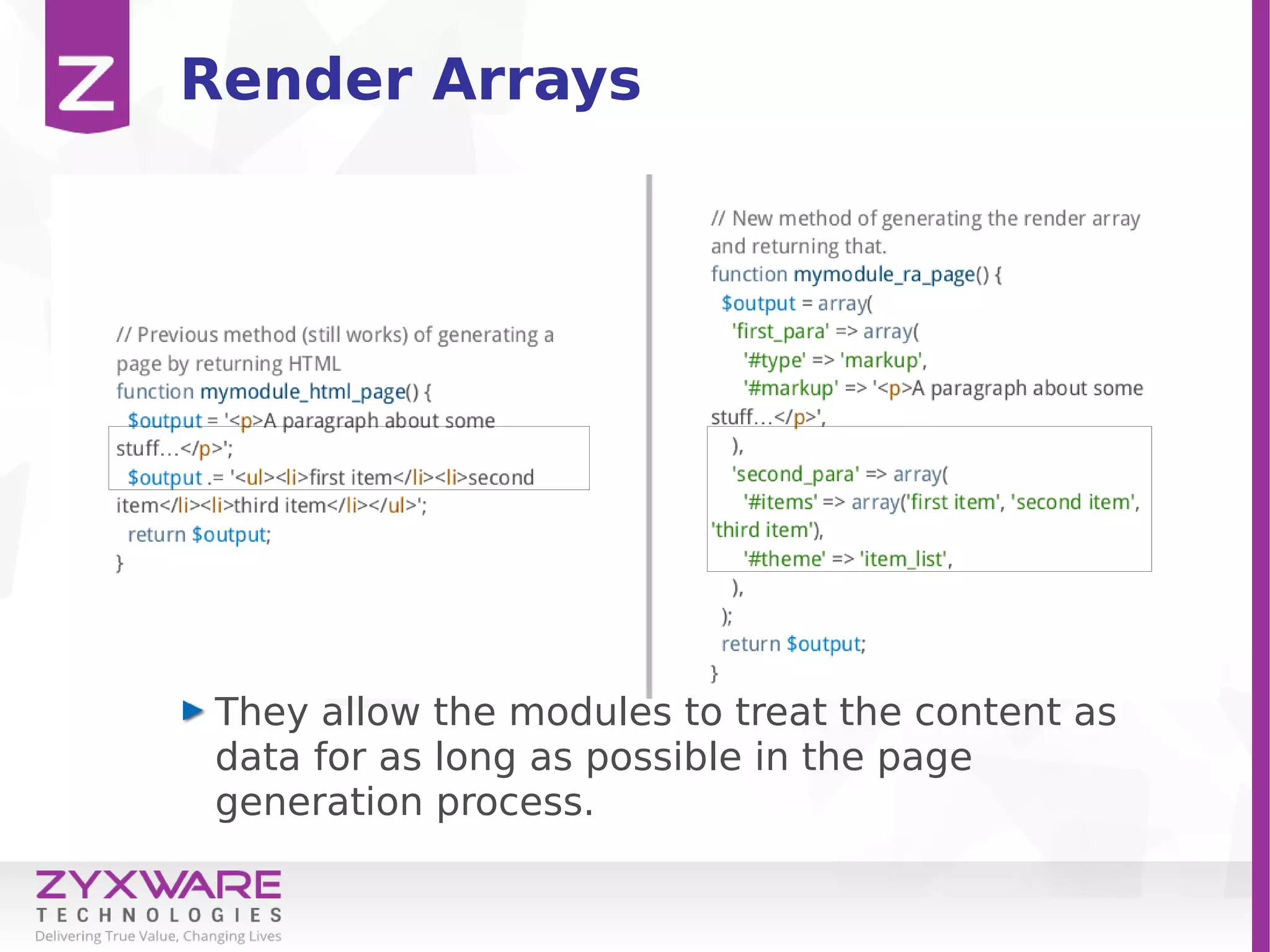 Z

Render Arrays

// Previous method (still works) of generating a page by returning HTML
function mymodule_html_page() {
$output = '<p>A paragraph about some stuff...</p>';
$output .= '<ul><li>first item</li><li>second item</li><li>third item</li></ul>';
return $output;
}

// New method of generating the render array and returning that.
function mymodule_ra_page() {
$output = array(
'first_para' => array(
'#type' => 'markup',
'#markup' => '<p>A paragraph about some stuff...</p>',
),
'second_para' => array(
'#items' => array('first item', 'second item', 'third item'),
'#theme' => 'item_list',
),
);
return $output;
}

They allow the modules to treat the content as data for as long as possible in the page generation process.

ZYXWARE
TECHNOLOGIES
Delivering True Value, Changing Lives